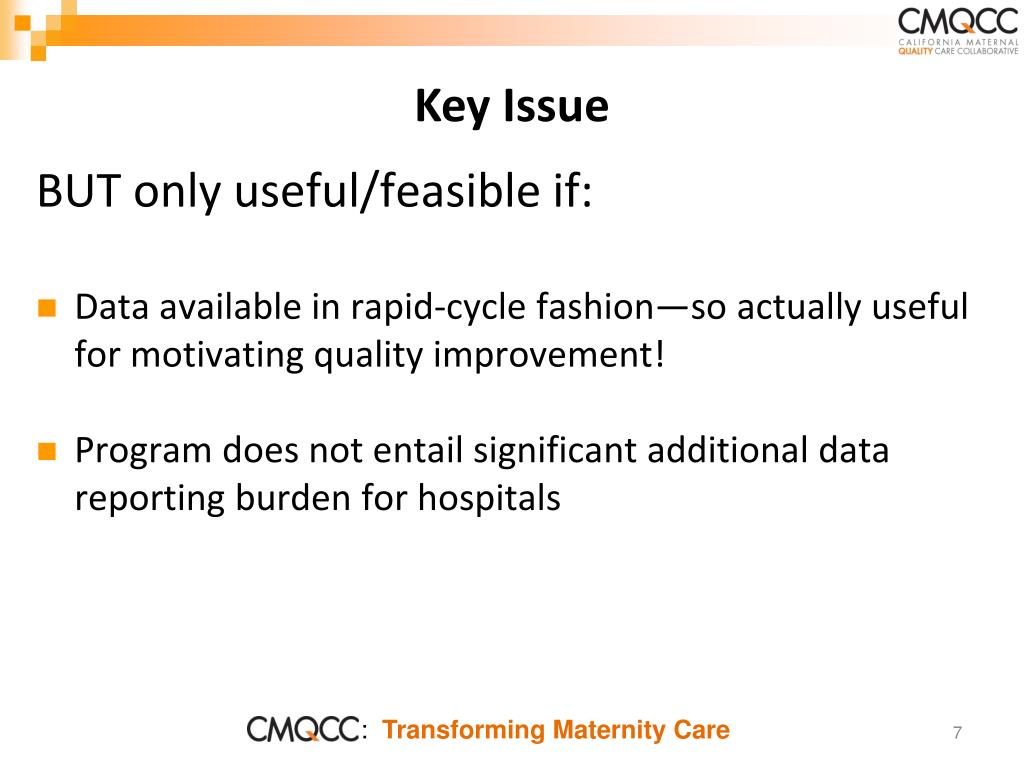 CMQCC
CALIFORNIA MATERNAL
QUALITY CARE COLLABORATIVE

Key Issue

BUT only useful/feasible if:

Data available in rapid-cycle fashion—so actually useful for motivating quality improvement!

Program does not entail significant additional data reporting burden for hospitals

CMQCC: Transforming Maternity Care

7